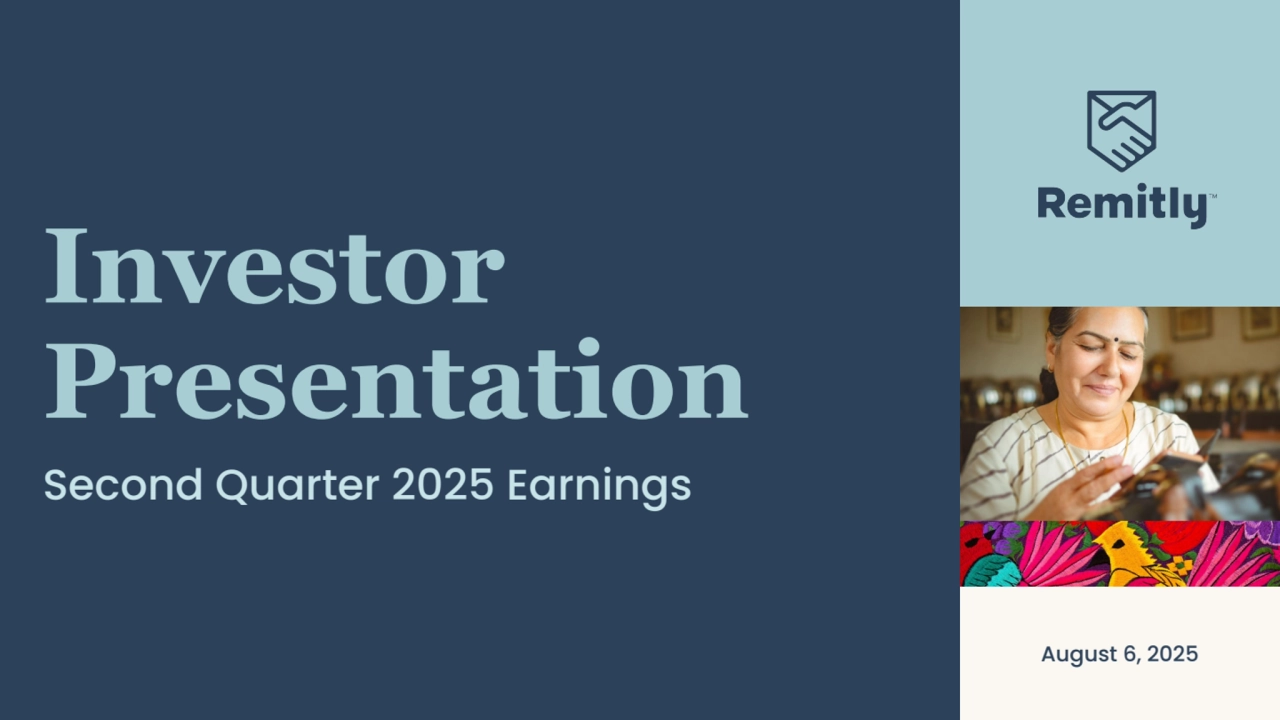 Investor Presentation

Second Quarter 2025 Earnings

Remitly™

August 6, 2025